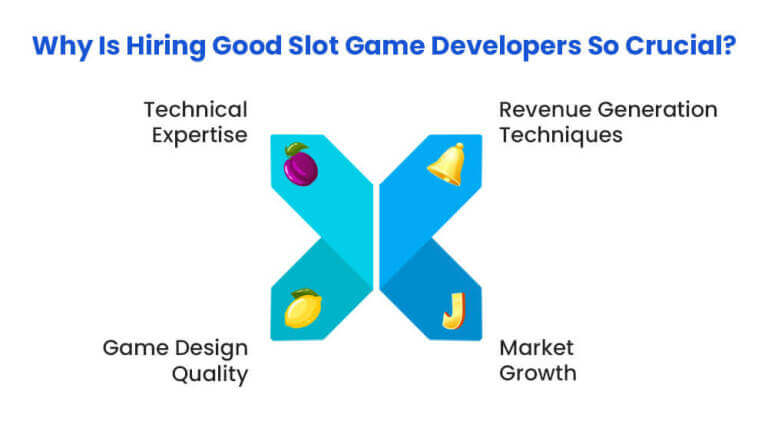 Why Is Hiring Good Slot Game Developers So Crucial?

Technical Expertise

Revenue Generation Techniques

J

Game Design Quality

Market Growth